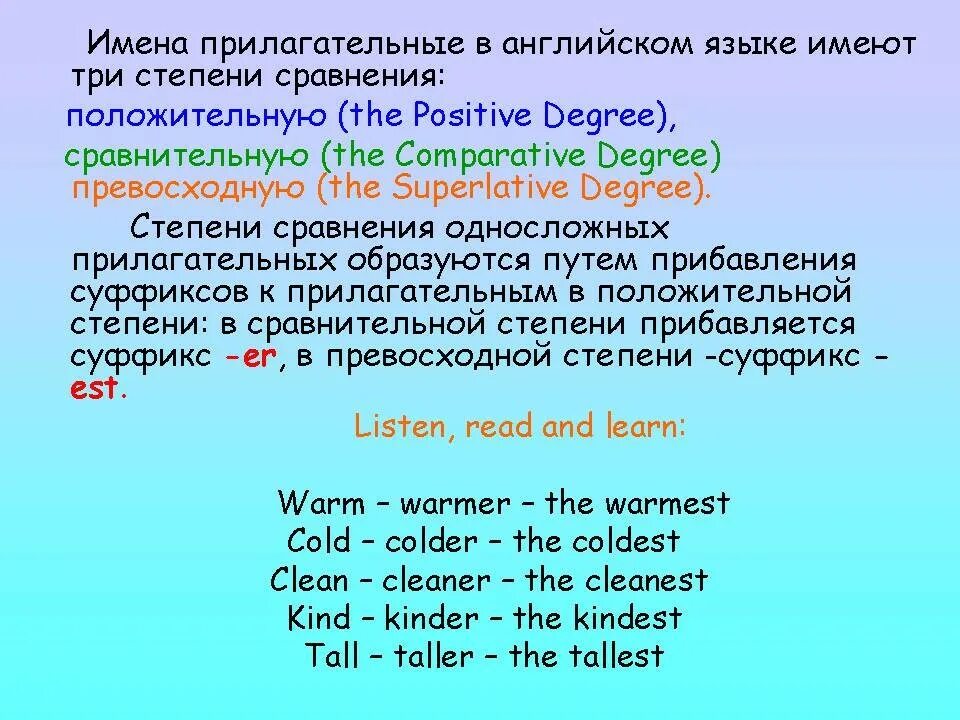 Имена прилагательные в английском языке имеют три степени сравнения:
положительную (the Positive Degree),
сравнительную (the Comparative Degree)
превосходную (the Superlative Degree).

Степени сравнения односложных прилагательных образуются путем прибавления суффиксов к прилагательным в положительной степени: в сравнительной степени прибавляется суффикс -er, в превосходной степени -суффикс -est.

Listen, read and learn:

Warm – warmer – the warmest
Cold – colder – the coldest
Clean – cleaner – the cleanest
Kind – kinder – the kindest
Tall – taller – the tallest